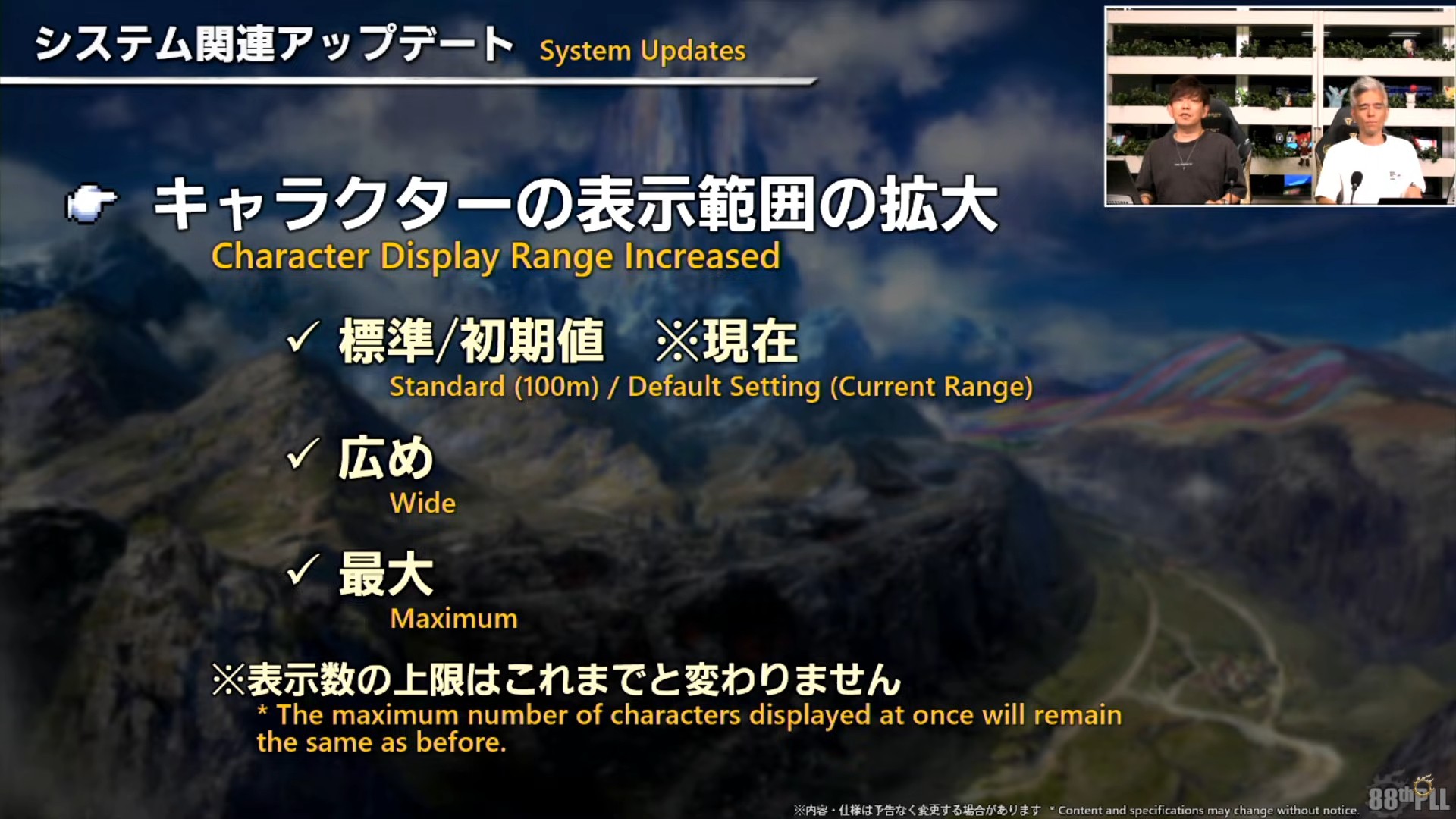 システム関連アップデート System Updates

キャラクターの表示範囲の拡大
Character Display Range Increased

✓ 標準/初期値 ※現在
Standard (100m) / Default Setting (Current Range)

✓ 広め
Wide

✓ 最大
Maximum

※表示数の上限はこれまでと変わりません
* The maximum number of characters displayed at once will remain the same as before.

※内容・仕様は予告なく変更する場合があります * Content and specifications may change without notice.

88th PLL